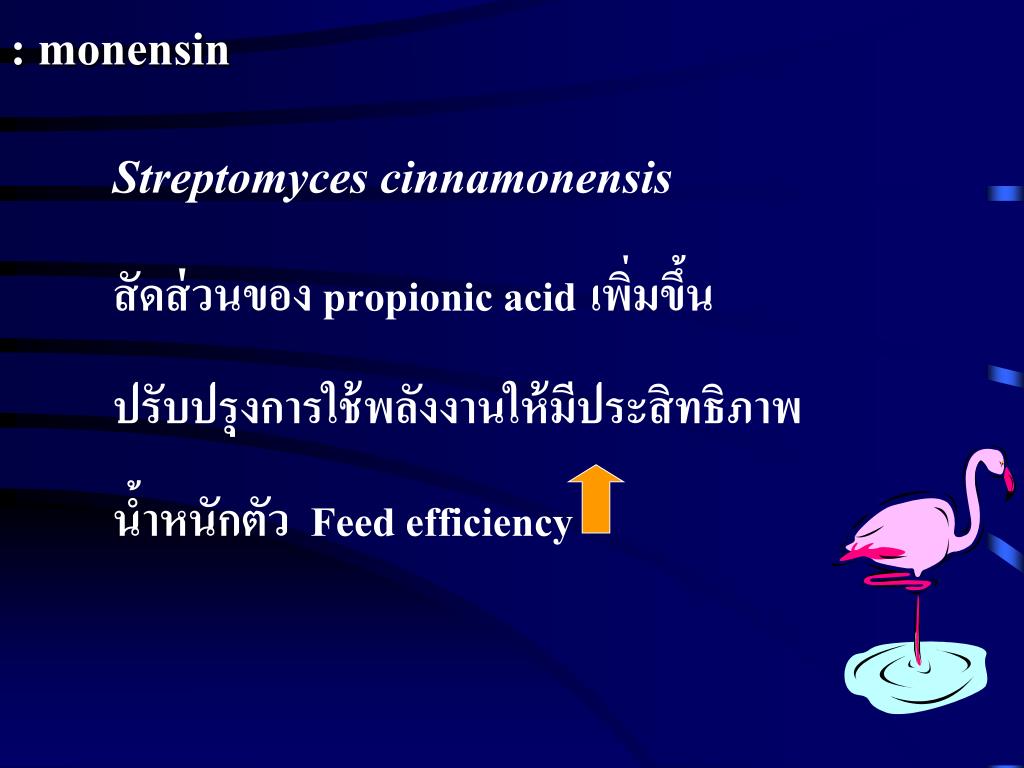 : monensin

Streptomyces cinnamonensis

สัดส่วนของ propionic acid เพิ่มขึ้น

ปรับปรุงการใช้พลังงานให้มีประสิทธิภาพ

น้ำหนักตัว Feed efficiency